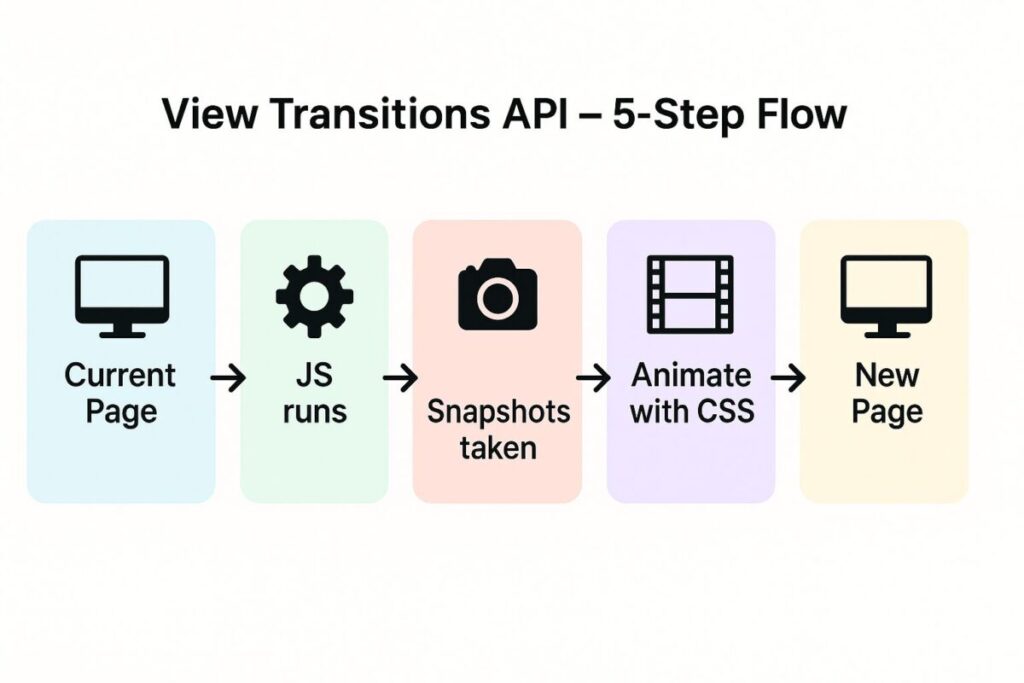 View Transitions API – 5-Step Flow

Current Page → JS runs → Snapshots taken → Animate with CSS → New Page